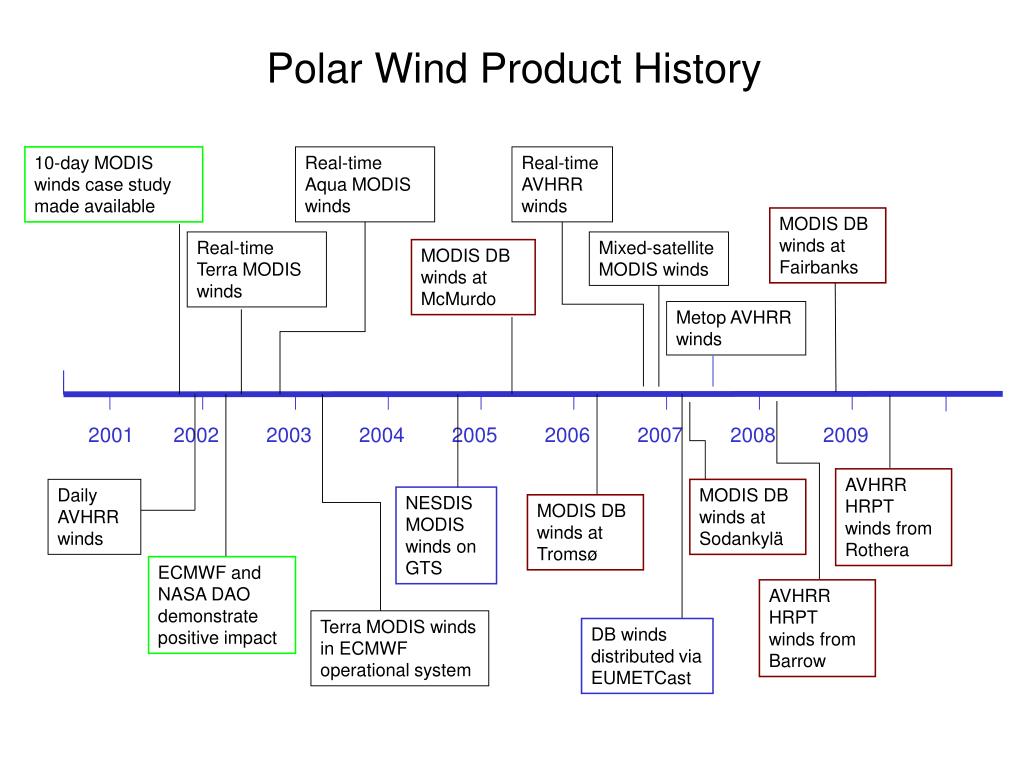 Polar Wind Product History

10-day MODIS winds case study made available

Real-time Terra MODIS winds

Real-time Aqua MODIS winds

MODIS DB winds at McMurdo

Real-time AVHRR winds

Mixed-satellite MODIS winds

Metop AVHRR winds

MODIS DB winds at Fairbanks

2001 2002 2003 2004 2005 2006 2007 2008 2009

Daily AVHRR winds

ECMWF and NASA DAO demonstrate positive impact

Terra MODIS winds in ECMWF operational system

NESDIS MODIS winds on GTS

MODIS DB winds at Tromsø

DB winds distributed via EUMETCast

MODIS DB winds at Sodankylä

AVHRR HRPT winds from Barrow

AVHRR HRPT winds from Rothera